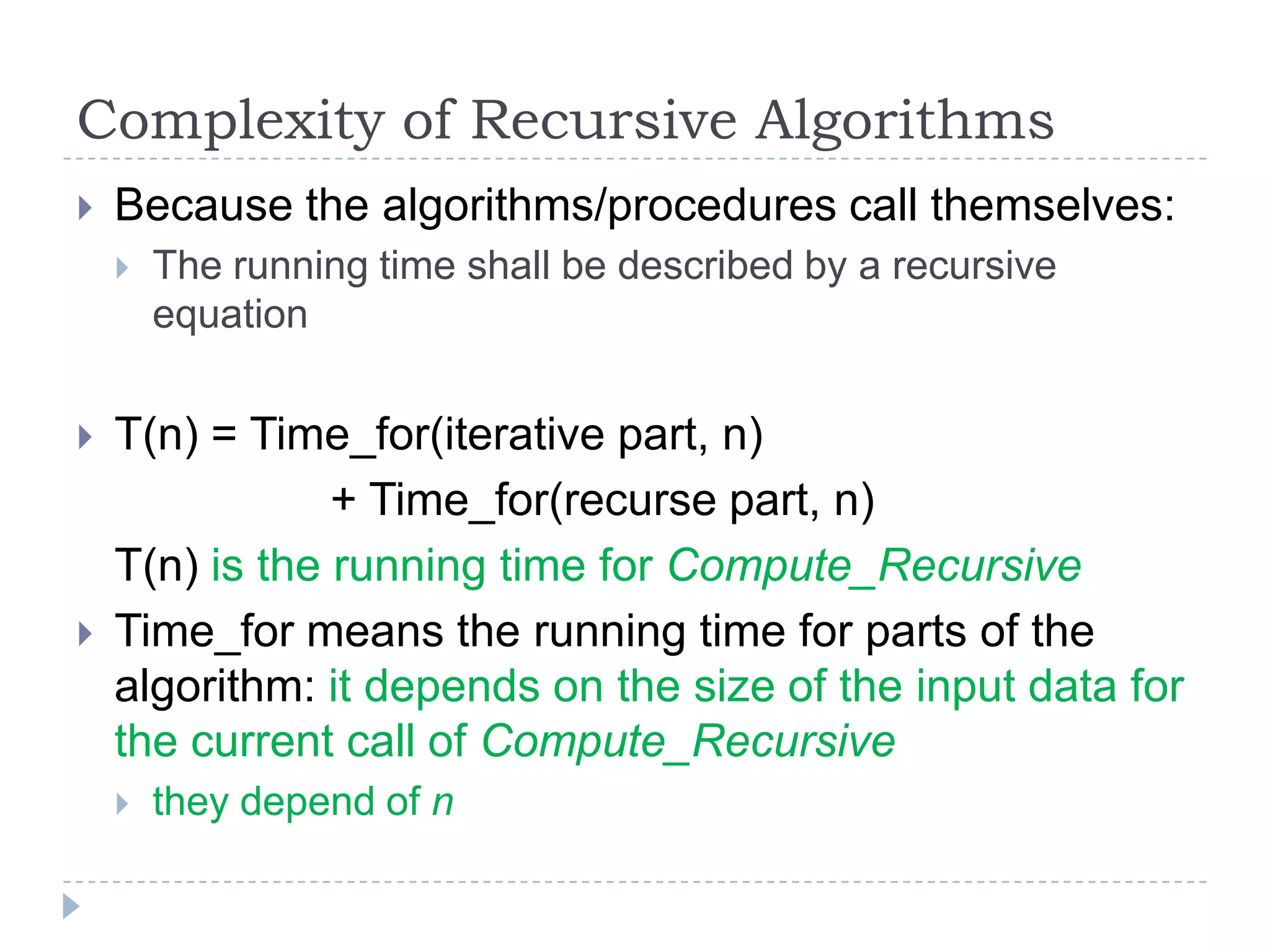 Complexity of Recursive Algorithms

Because the algorithms/procedures call themselves:

The running time shall be described by a recursive equation

T(n) = Time_for(iterative part, n)
+ Time_for(recurse part, n)

T(n) is the running time for Compute_Recursive

Time_for means the running time for parts of the algorithm: it depends on the size of the input data for the current call of Compute_Recursive

they depend of n